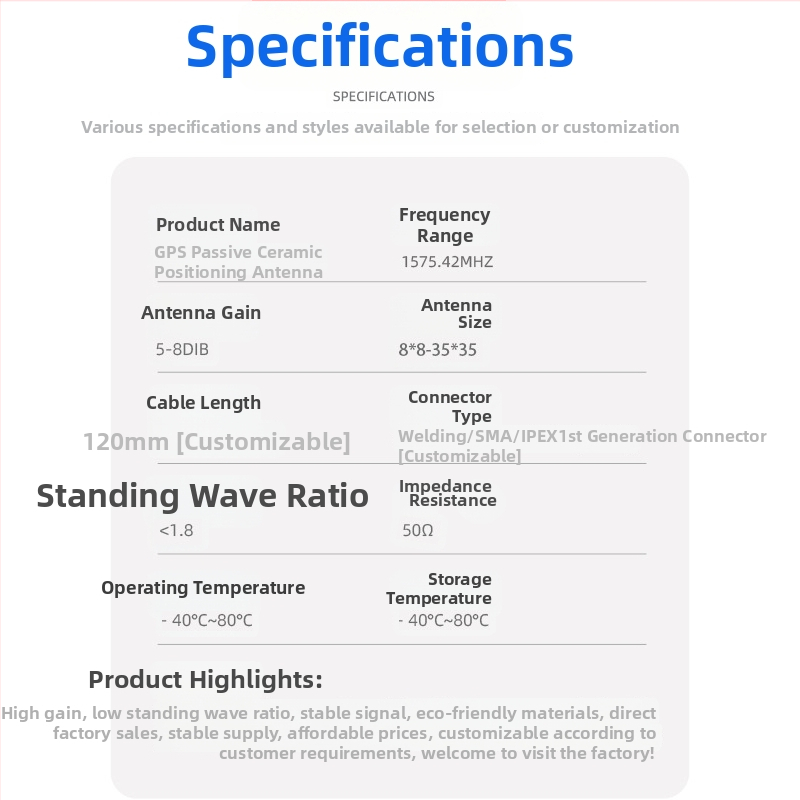 Specifications

SPECIFICATIONS

Various specifications and styles available for selection or customization

Product Name

GPS Passive Ceramic Positioning Antenna

Frequency Range

1575.42MHZ

Antenna Gain

5-8DIB

Antenna Size

8*8-35*35

Cable Length

120mm [Customizable]

Connector Type

Welding/SMA/IPEX1st Generation Connector [Customizable]

Standing Wave Ratio

<1.8

Impedance Resistance

50Ω

Operating Temperature

- 40°C~80°C

Storage Temperature

- 40°C~80°C

Product Highlights:

High gain, low standing wave ratio, stable signal, eco-friendly materials, direct factory sales, stable supply, affordable prices, customizable according to customer requirements, welcome to visit the factory!